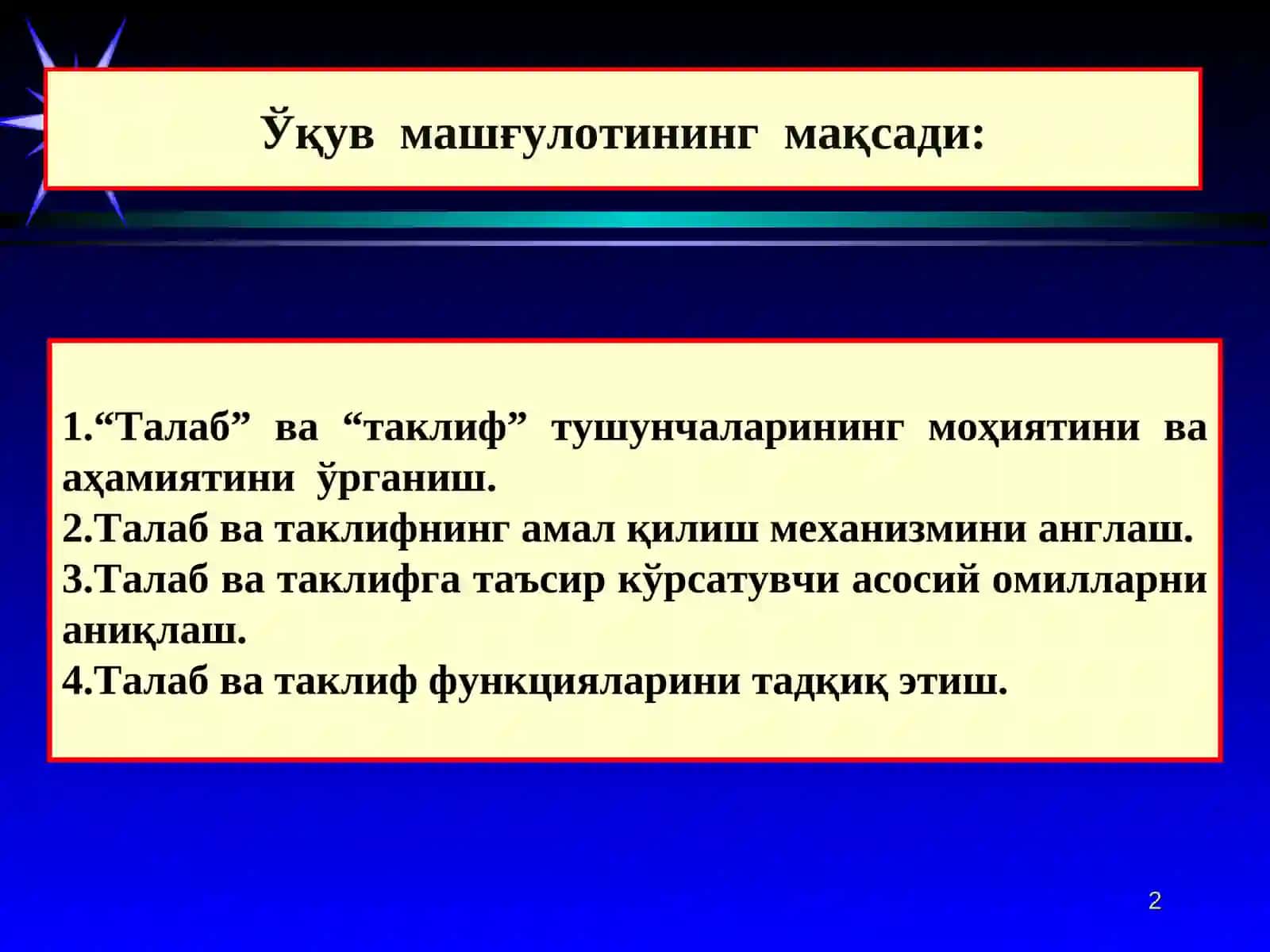 Ўқув машғулотининг мақсади:

1.“Талаб” ва “таклиф” тушунчаларининг моҳиятини ва аҳамиятини ўрганиш.
2.Талаб ва таклифнинг амал қилиш механизмини англаш.
3.Талаб ва таклифга таъсир кўрсатувчи асосий омилларни аниқлаш.
4.Талаб ва таклиф функцияларини тадқиқ этиш.

2